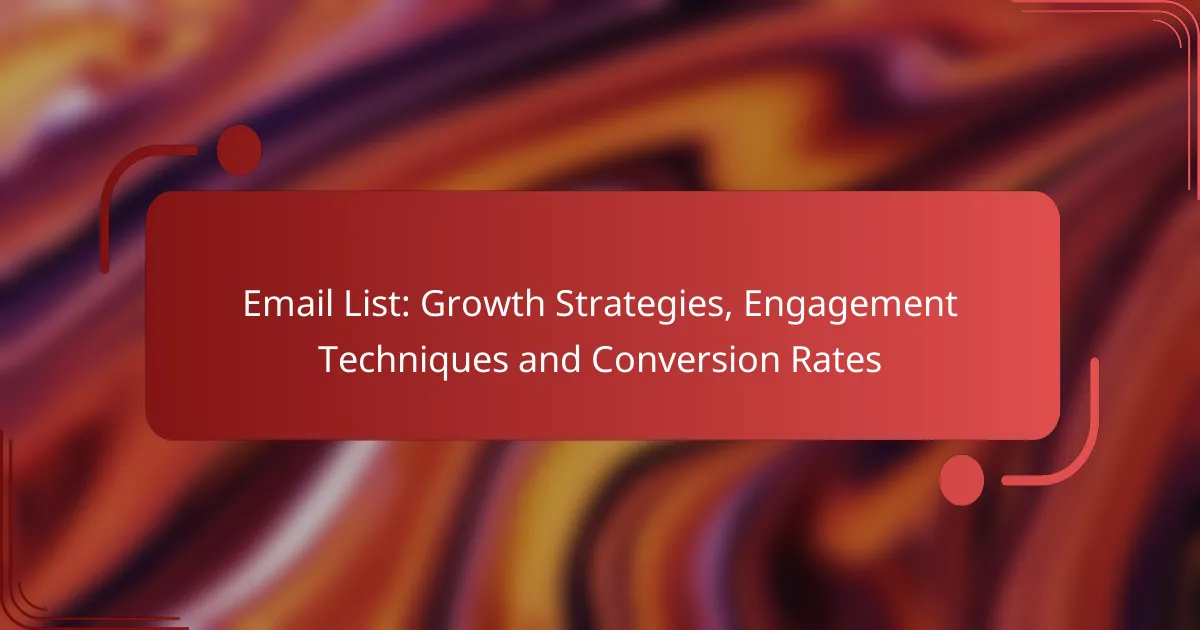 Email List: Growth Strategies, Engagement Techniques and Conversion Rates